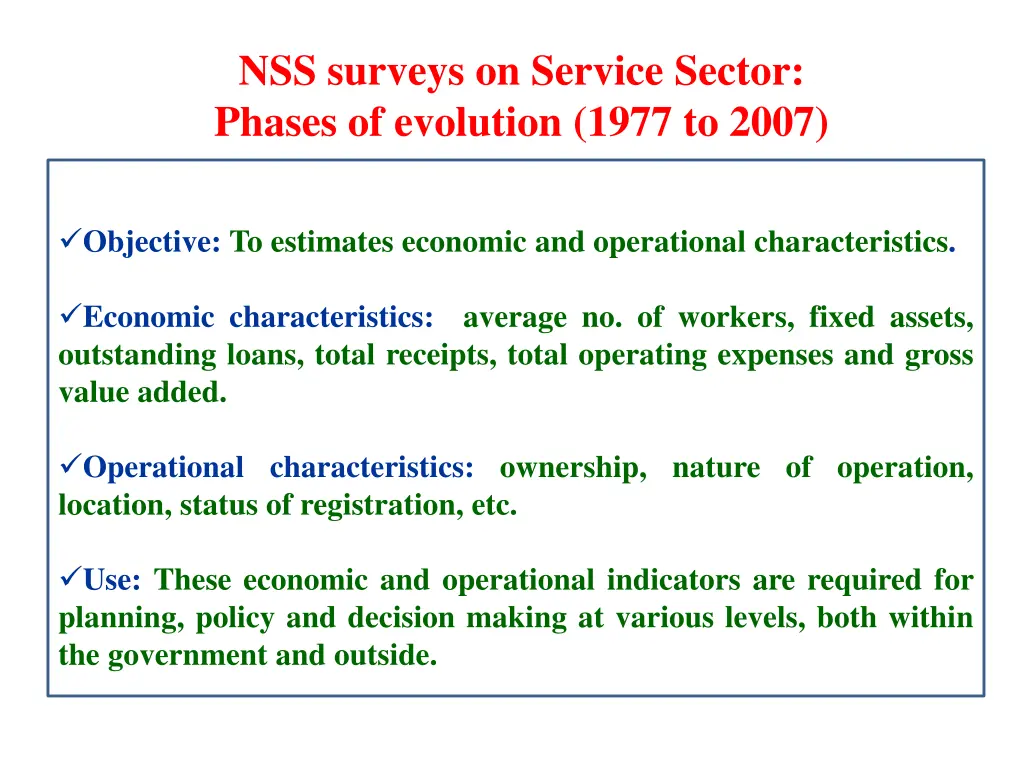 NSS surveys on Service Sector:
Phases of evolution (1977 to 2007)

✓Objective: To estimates economic and operational characteristics.

✓Economic characteristics: average no. of workers, fixed assets, outstanding loans, total receipts, total operating expenses and gross value added.

✓Operational characteristics: ownership, nature of operation, location, status of registration, etc.

✓Use: These economic and operational indicators are required for planning, policy and decision making at various levels, both within the government and outside.